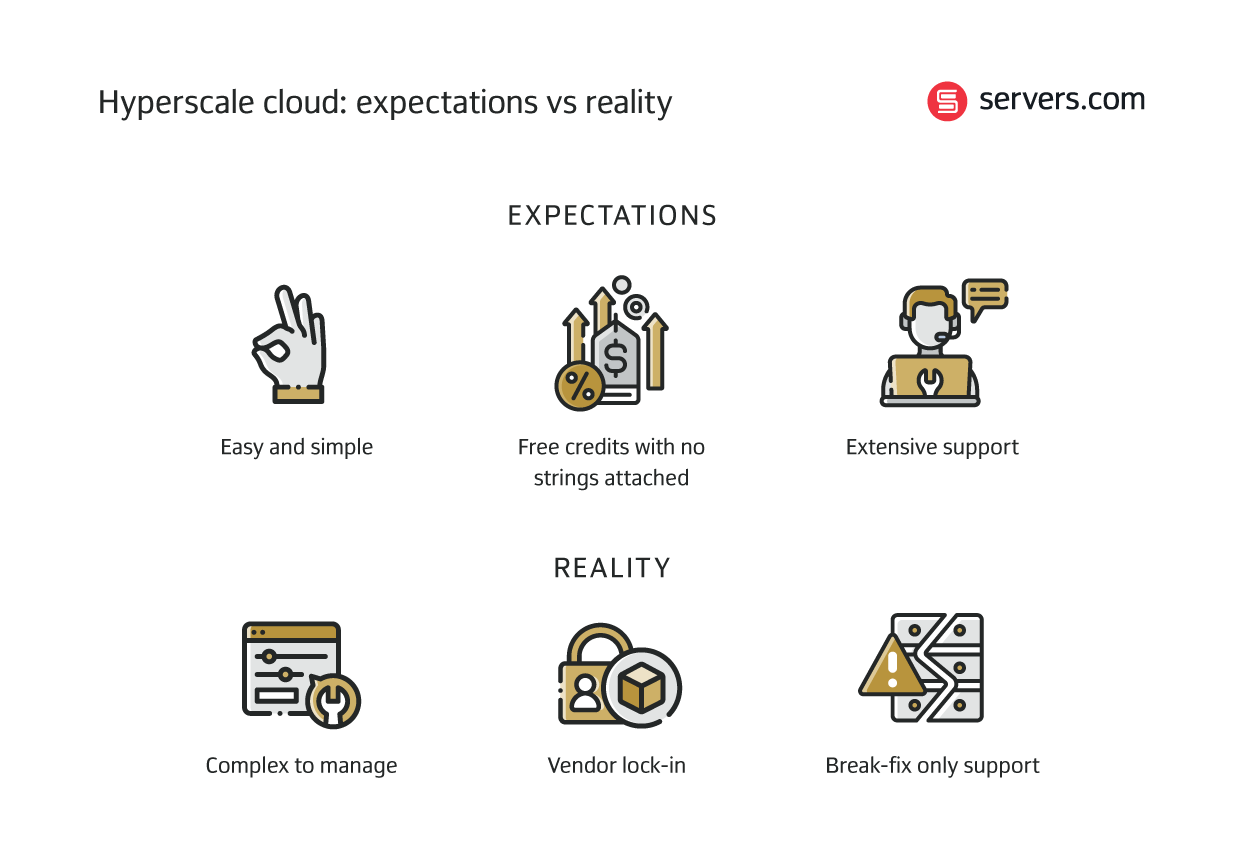 Hyperscale cloud: expectations vs reality

servers.com

EXPECTATIONS

Easy and simple

Free credits with no strings attached

Extensive support

REALITY

Complex to manage

Vendor lock-in

Break-fix only support